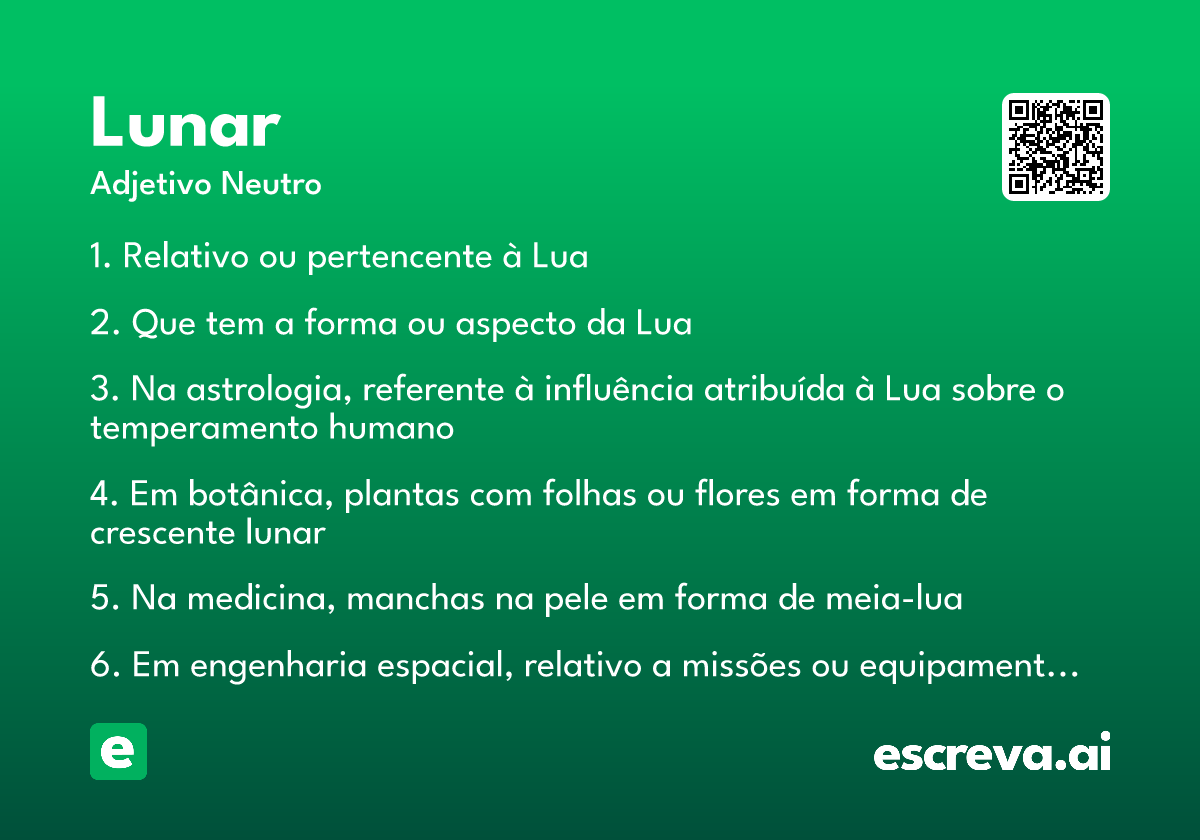 Lunar
Adjetivo Neutro

1. Relativo ou pertencente à Lua

2. Que tem a forma ou aspecto da Lua

3. Na astrologia, referente à influência atribuída à Lua sobre o temperamento humano

4. Em botânica, plantas com folhas ou flores em forma de crescente lunar

5. Na medicina, manchas na pele em forma de meia-lua

6. Em engenharia espacial, relativo a missões ou equipament…

e

escreva.ai